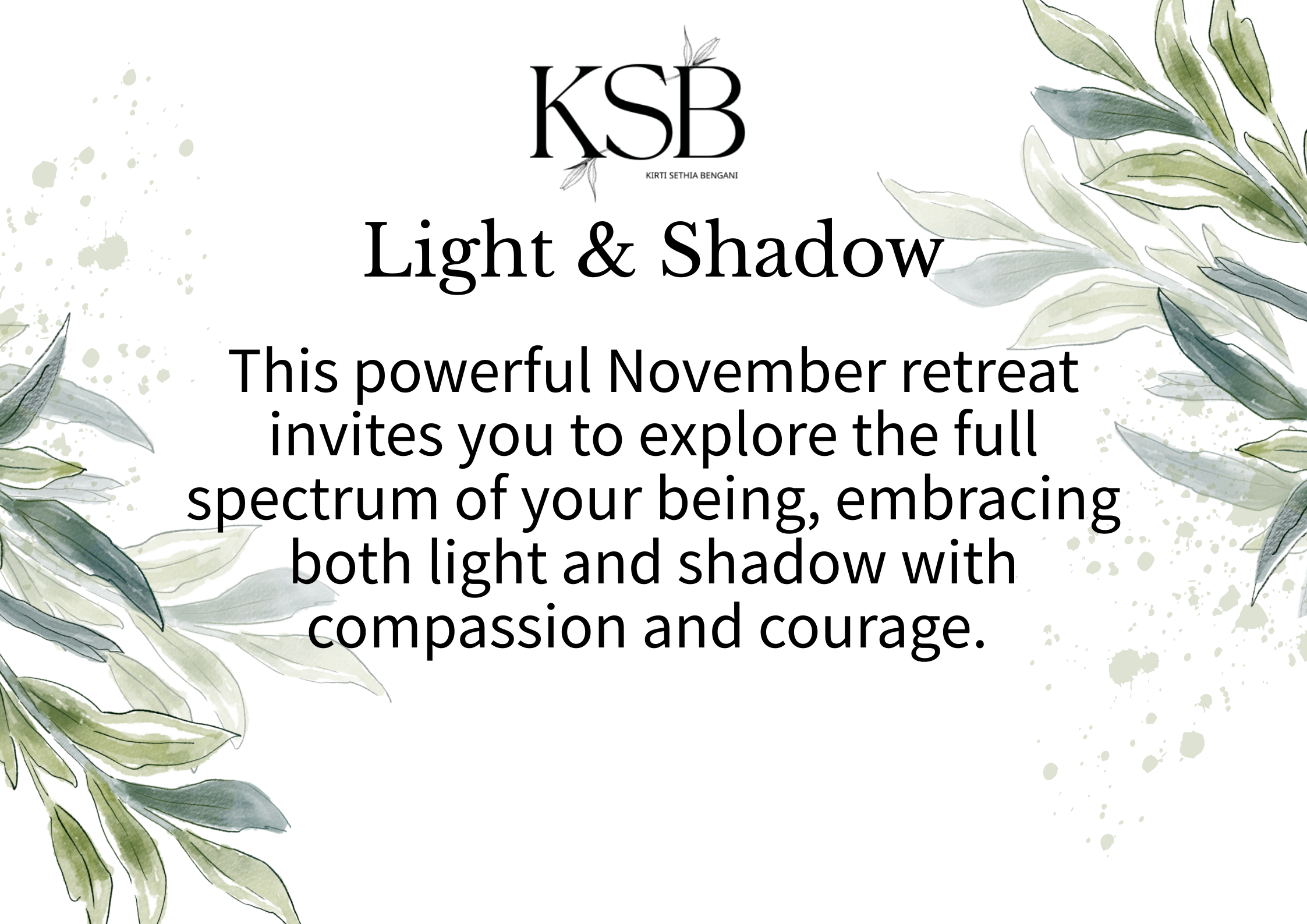 KSB
KIRTI SETHIA BENGANI

Light & Shadow

This powerful November retreat invites you to explore the full spectrum of your being, embracing both light and shadow with compassion and courage.